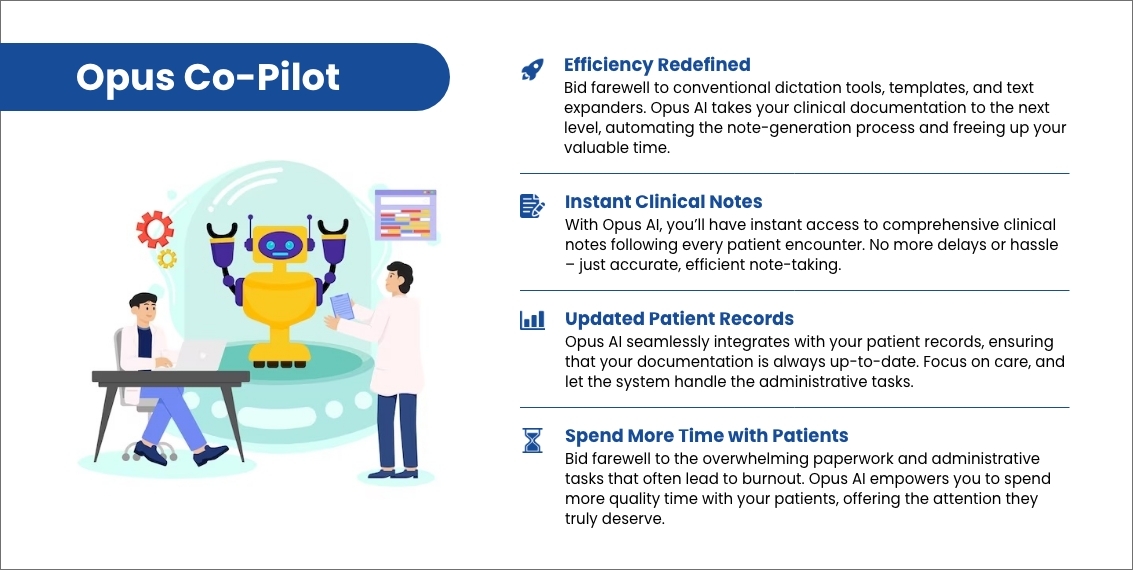 Opus Co-Pilot

Efficiency Redefined
Bid farewell to conventional dictation tools, templates, and text expanders. Opus AI takes your clinical documentation to the next level, automating the note-generation process and freeing up your valuable time.

Instant Clinical Notes
With Opus AI, you'll have instant access to comprehensive clinical notes following every patient encounter. No more delays or hassle – just accurate, efficient note-taking.

Updated Patient Records
Opus AI seamlessly integrates with your patient records, ensuring that your documentation is always up-to-date. Focus on care, and let the system handle the administrative tasks.

Spend More Time with Patients
Bid farewell to the overwhelming paperwork and administrative tasks that often lead to burnout. Opus AI empowers you to spend more quality time with your patients, offering the attention they truly deserve.